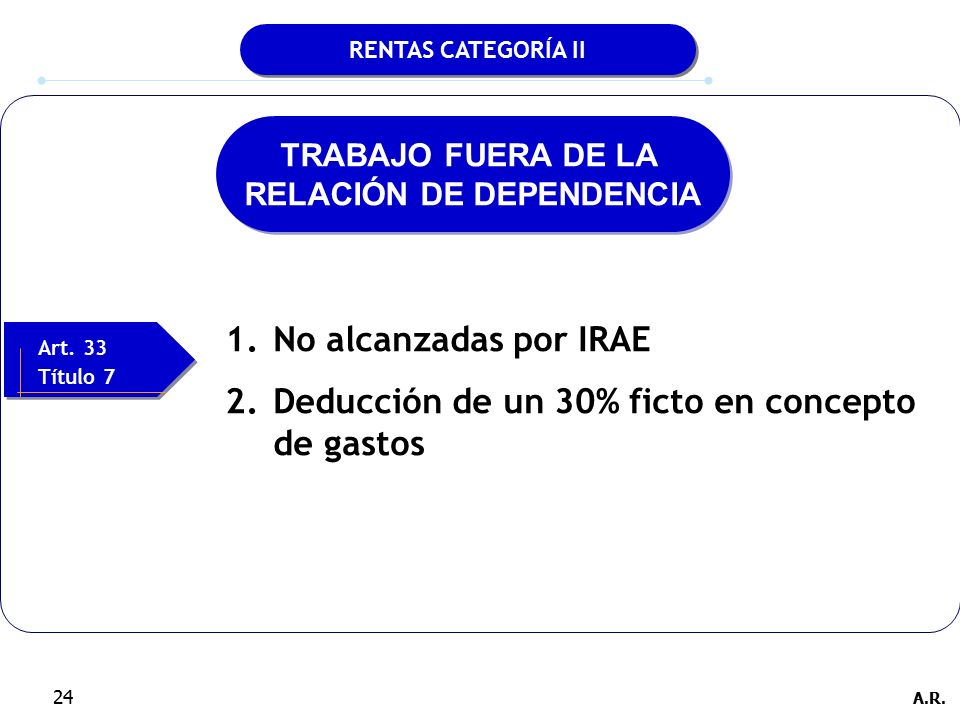 RENTAS CATEGORÍA II

TRABAJO FUERA DE LA RELACIÓN DE DEPENDENCIA

Art. 33
Título 7

1. No alcanzadas por IRAE
2. Deducción de un 30% ficto en concepto de gastos

24

A.R.